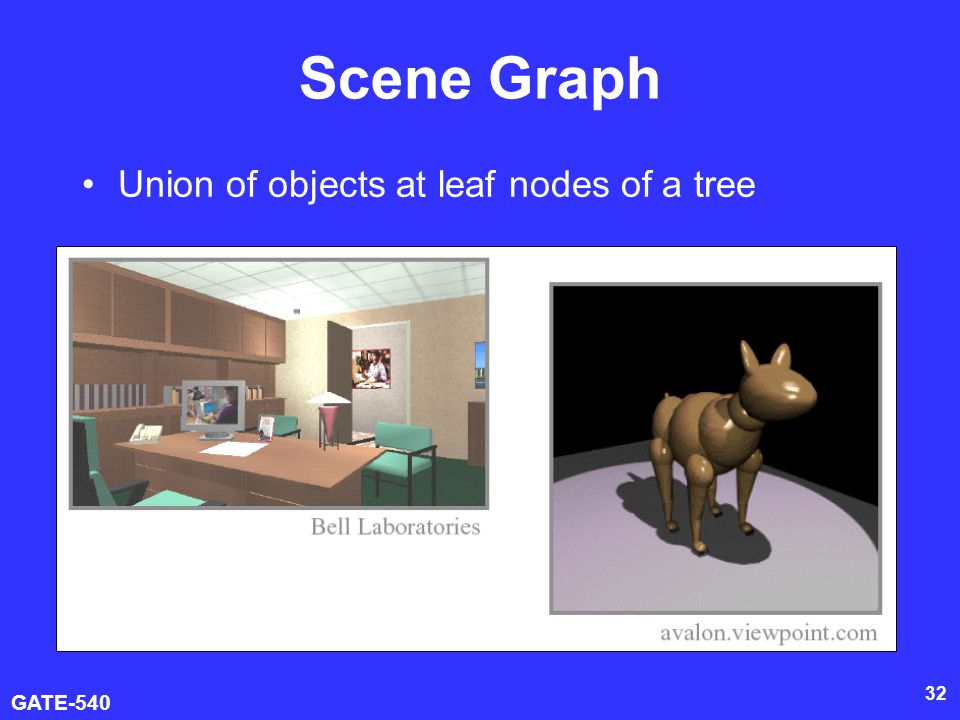 Scene Graph

• Union of objects at leaf nodes of a tree

Bell Laboratories

avalon.viewpoint.com

GATE-540

32